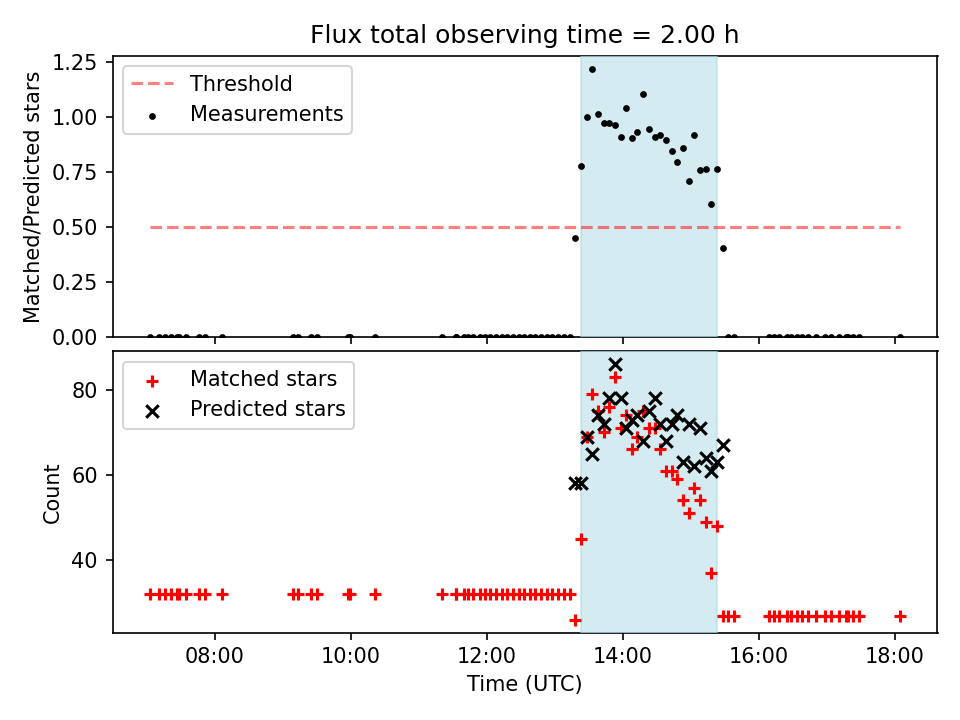 Flux total observing time = 2.00 h

Matched/Predicted stars

1.25
1.00
0.75
0.50
0.25
0.00

Threshold
Measurements

Count

80
60
40

Matched stars
Predicted stars

08:00
10:00
12:00
14:00
16:00
18:00

Time (UTC)